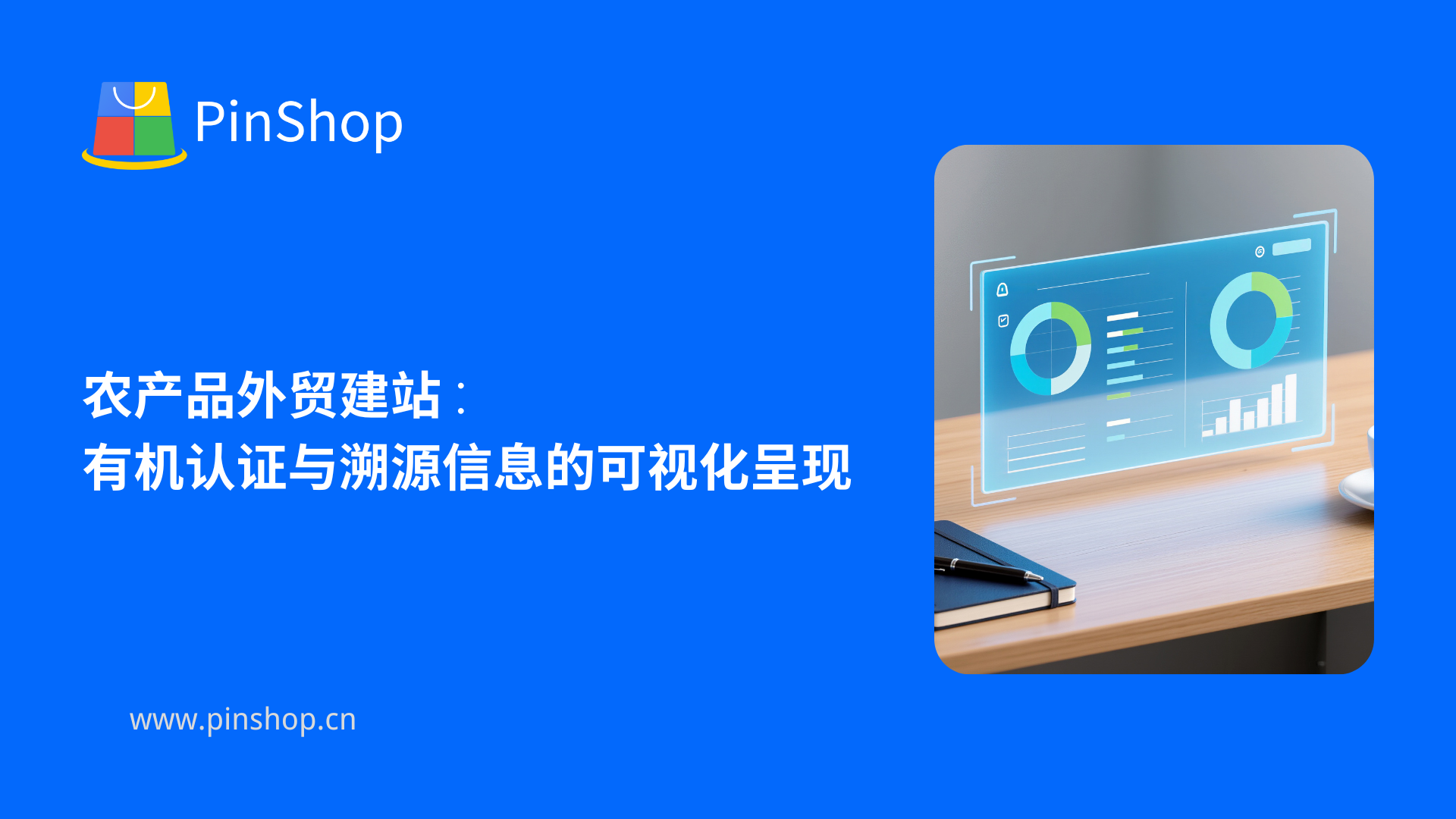 PinShop

农产品外贸建站：
有机认证与溯源信息的可视化呈现

www.pinshop.cn